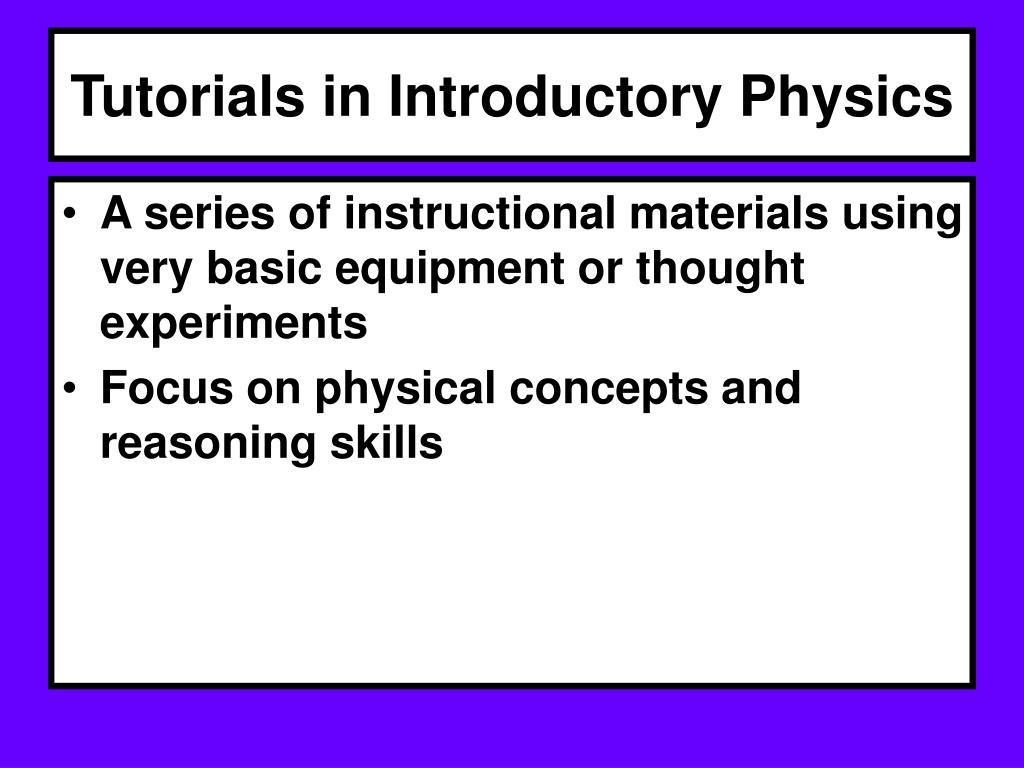 Tutorials in Introductory Physics

• A series of instructional materials using very basic equipment or thought experiments
• Focus on physical concepts and reasoning skills